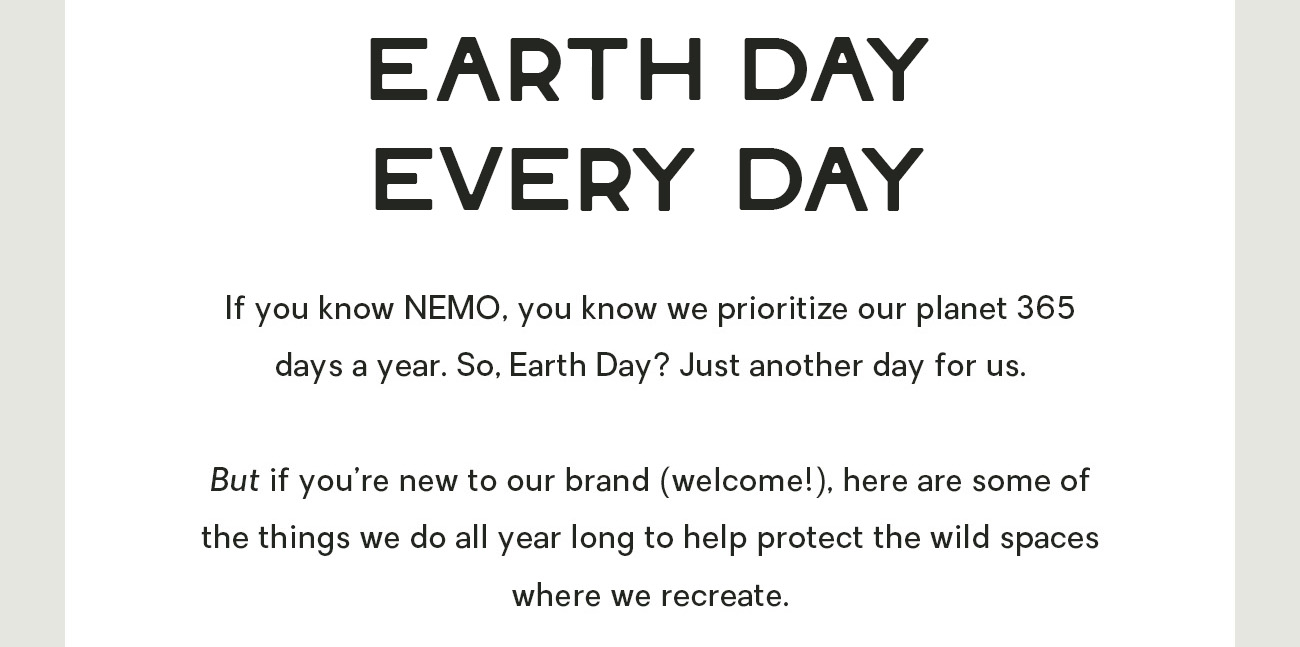 EARTH DAY
EVERY DAY

If you know NEMO, you know we prioritize our planet 365 days a year. So, Earth Day? Just another day for us.

But if you're new to our brand (welcome!), here are some of the things we do all year long to help protect the wild spaces where we recreate.